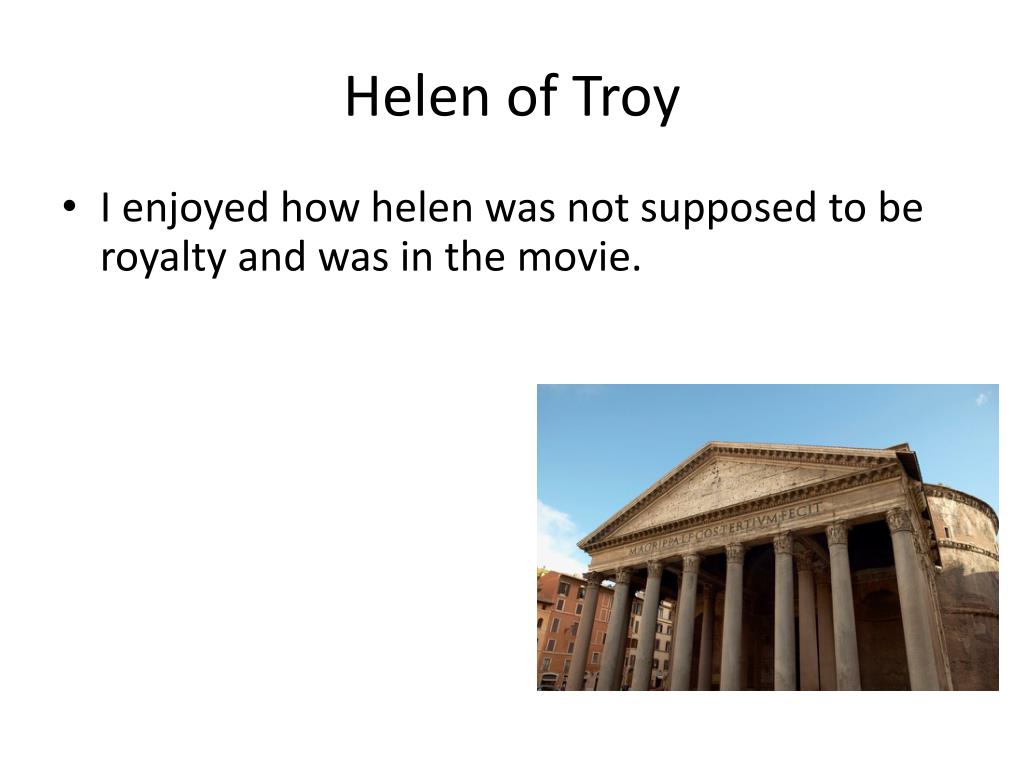 Helen of Troy

• I enjoyed how helen was not supposed to be royalty and was in the movie.

M·AGRIPPA·L·F·COS·TERTIVM·FECIT